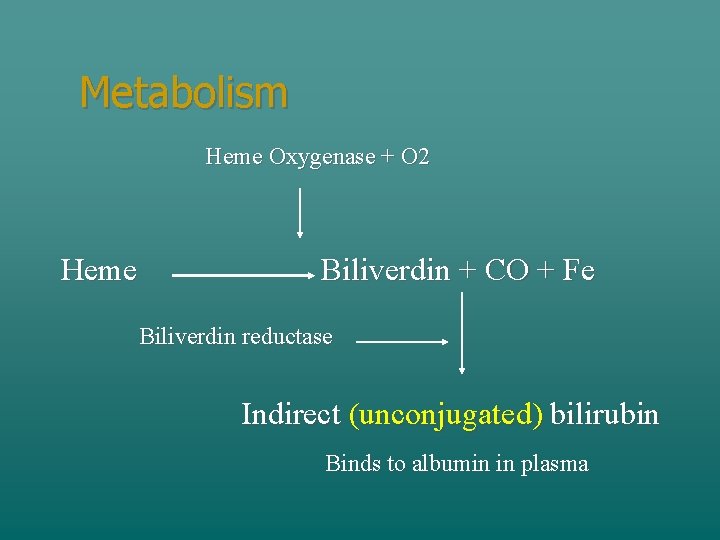 Metabolism

Heme Oxygenase + O2

Heme Biliverdin + CO + Fe

Biliverdin reductase

Indirect (unconjugated) bilirubin

Binds to albumin in plasma